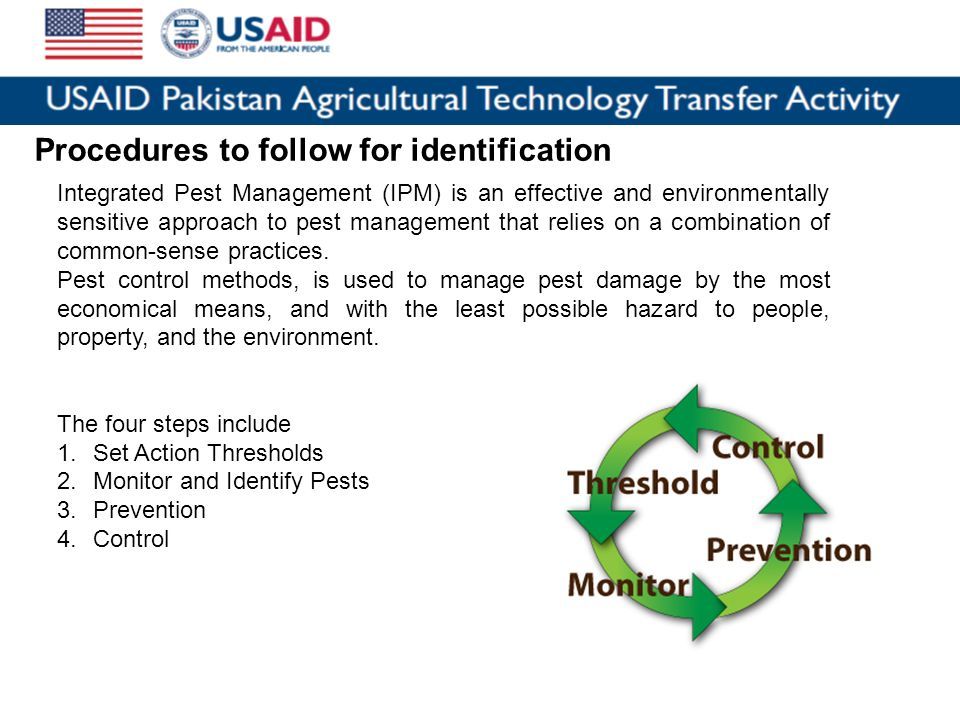 USAID
FROM THE AMERICAN PEOPLE

USAID Pakistan Agricultural Technology Transfer Activity

Procedures to follow for identification

Integrated Pest Management (IPM) is an effective and environmentally sensitive approach to pest management that relies on a combination of common-sense practices.
Pest control methods, is used to manage pest damage by the most economical means, and with the least possible hazard to people, property, and the environment.

The four steps include
1. Set Action Thresholds
2. Monitor and Identify Pests
3. Prevention
4. Control

Control
Threshold
Prevention
Monitor